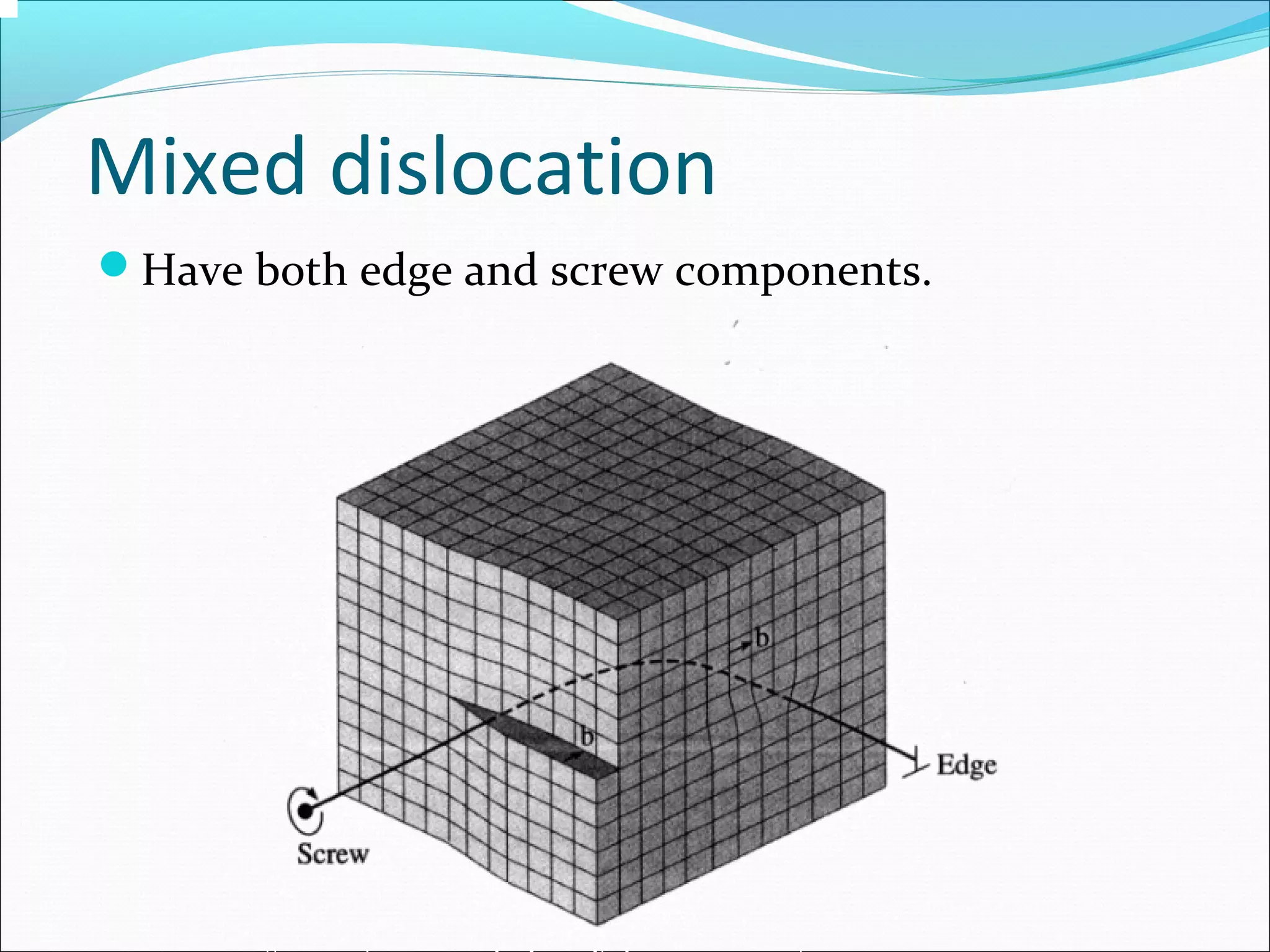 Mixed dislocation

Have both edge and screw components.

b

b

Edge

Screw